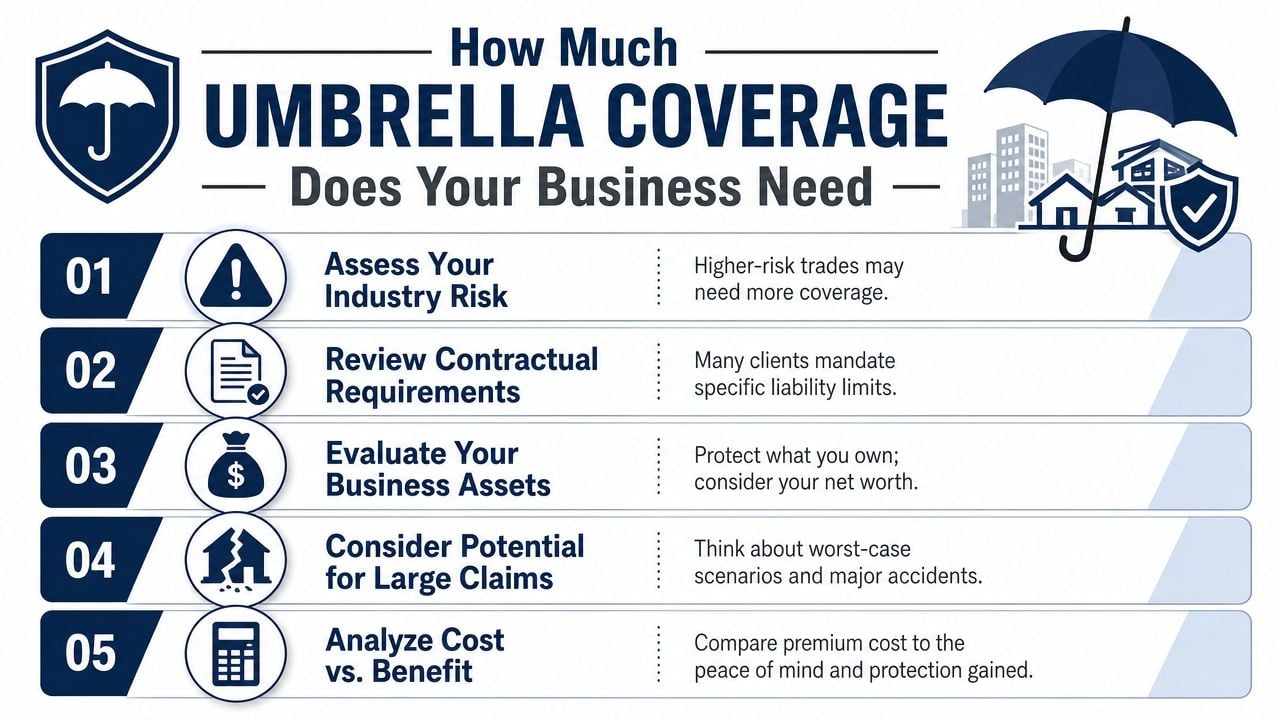 How Much
UMBRELLA COVERAGE
Does Your Business Need

01
Assess Your Industry Risk
Higher-risk trades may need more coverage.

02
Review Contractual Requirements
Many clients mandate specific liability limits.

03
Evaluate Your Business Assets
Protect what you own; consider your net worth.

04
Consider Potential for Large Claims
Think about worst-case scenarios and major accidents.

05
Analyze Cost vs. Benefit
Compare premium cost to the peace of mind and protection gained.